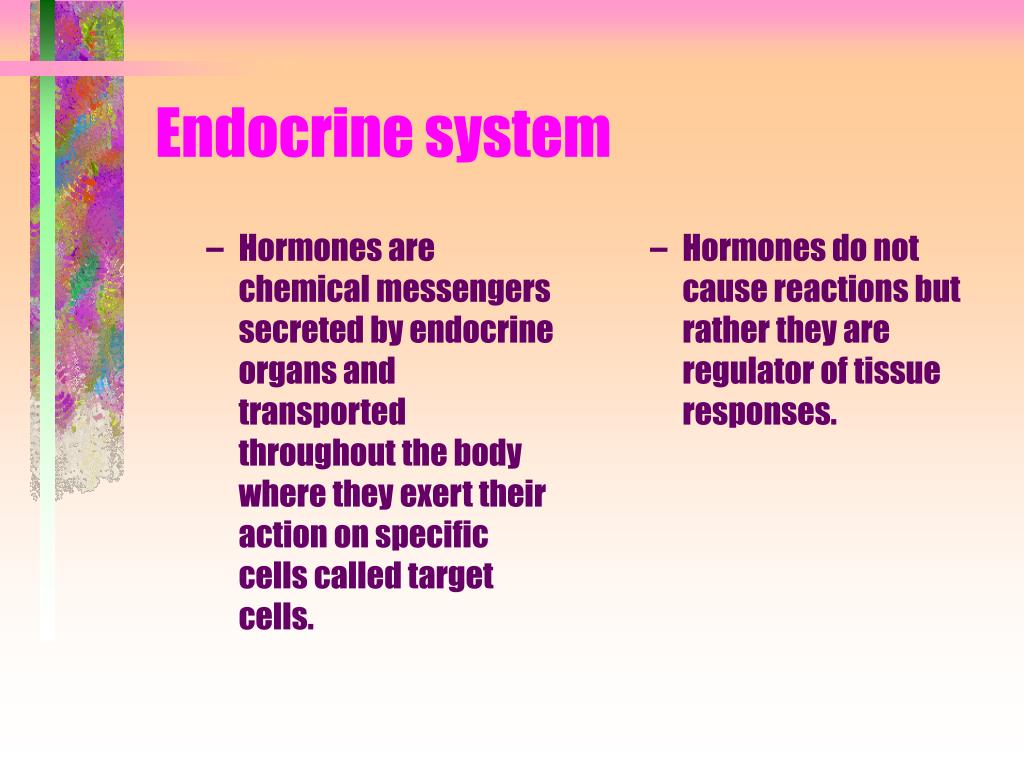 Endocrine system

– Hormones are chemical messengers secreted by endocrine organs and transported throughout the body where they exert their action on specific cells called target cells.

– Hormones do not cause reactions but rather they are regulator of tissue responses.